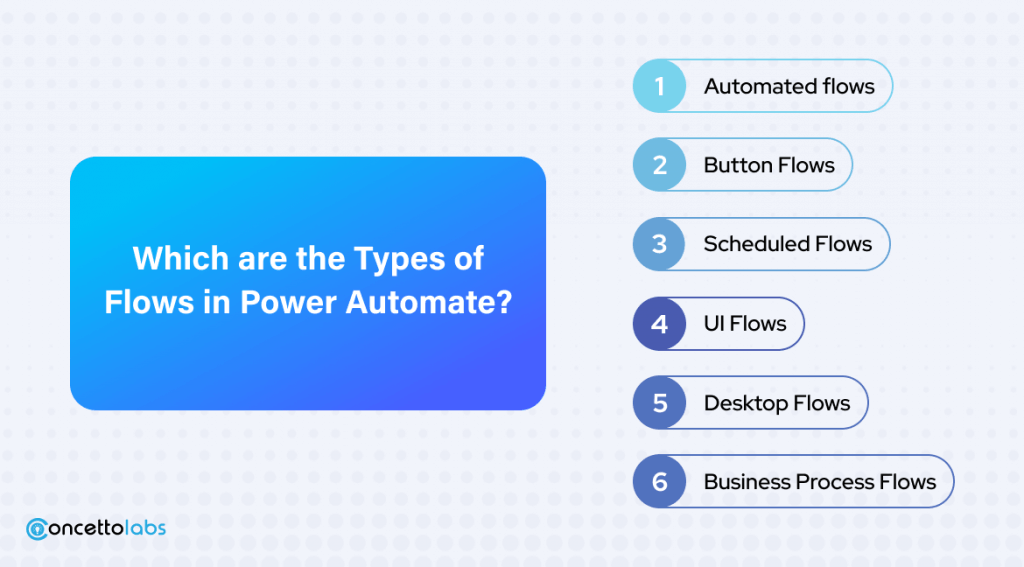 Which are the Types of Flows in Power Automate?

1 Automated flows

2 Button Flows

3 Scheduled Flows

4 UI Flows

5 Desktop Flows

6 Business Process Flows

concettolabs